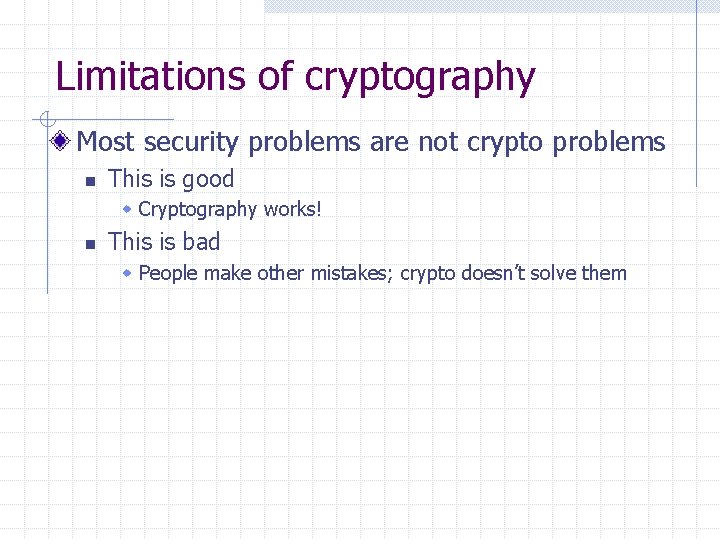 Limitations of cryptography

Most security problems are not crypto problems

This is good

Cryptography works!

This is bad

People make other mistakes; crypto doesn't solve them